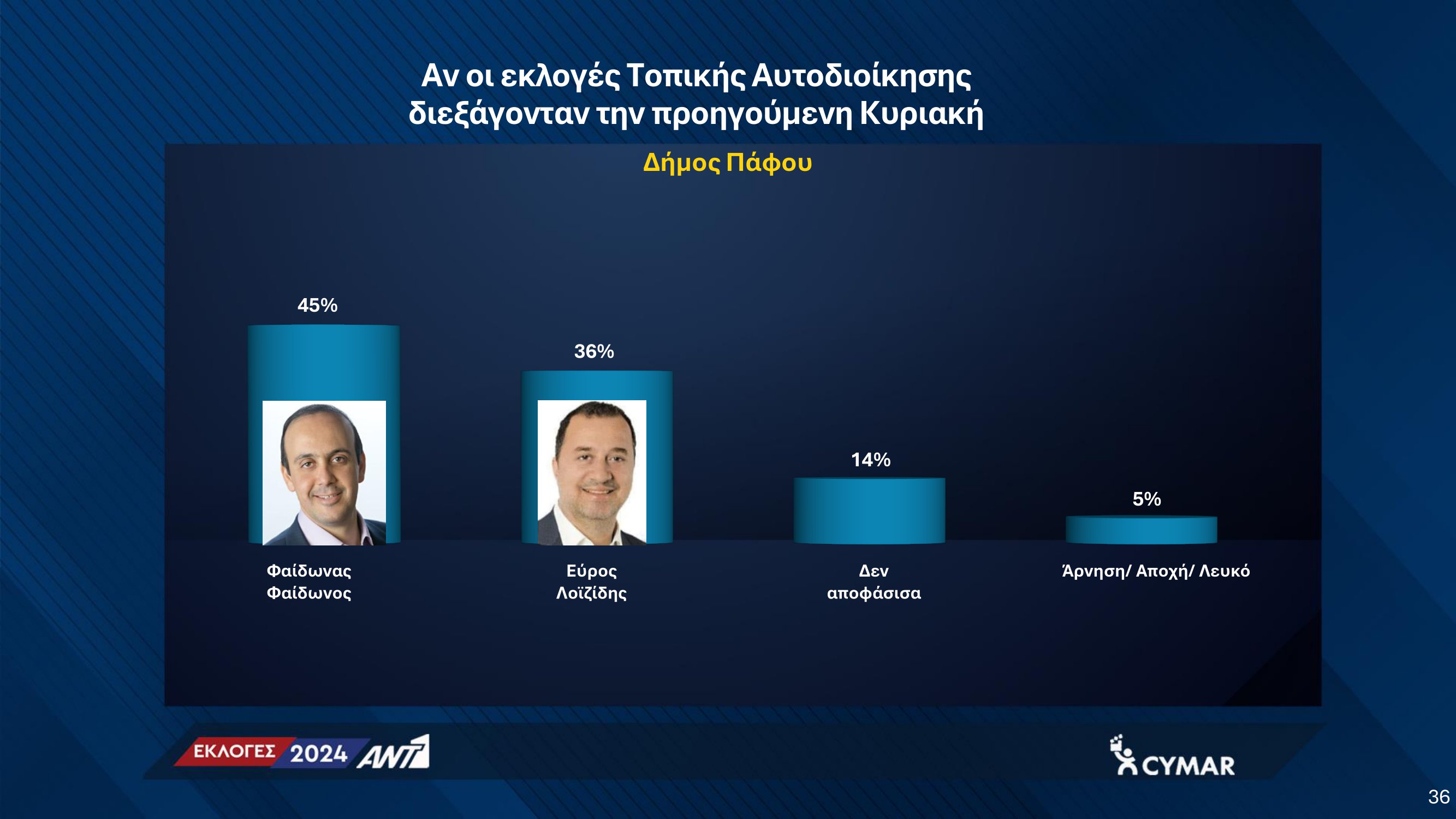 Αν οι εκλογές Τοπικής Αυτοδιοίκησης διεξάγονταν την προηγούμενη Κυριακή

Δήμος Πάφου

45%

36%

14%

5%

Φαίδωνας Φαίδωνος

Εύρος Λοϊζίδης

Δεν αποφάσισα

Άρνηση/ Αποχή/ Λευκό

ΕΚΛΟΓΕΣ 2024 ANT1

CYMAR

36